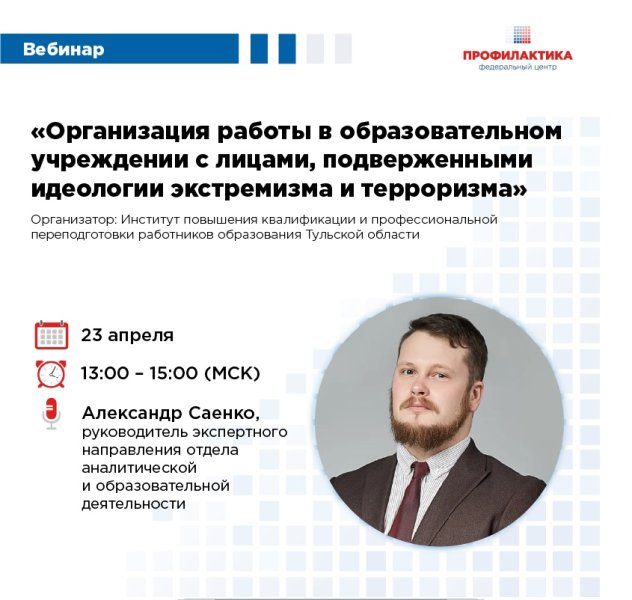 Вебинар

ПРОФИЛАКТИКА
федеральный центр

«Организация работы в образовательном учреждении с лицами, подверженными идеологии экстремизма и терроризма»

Организатор: Институт повышения квалификации и профессиональной переподготовки работников образования Тульской области

23 апреля

13:00 – 15:00 (МСК)

Александр Саенко,
руководитель экспертного направления отдела аналитической и образовательной деятельности